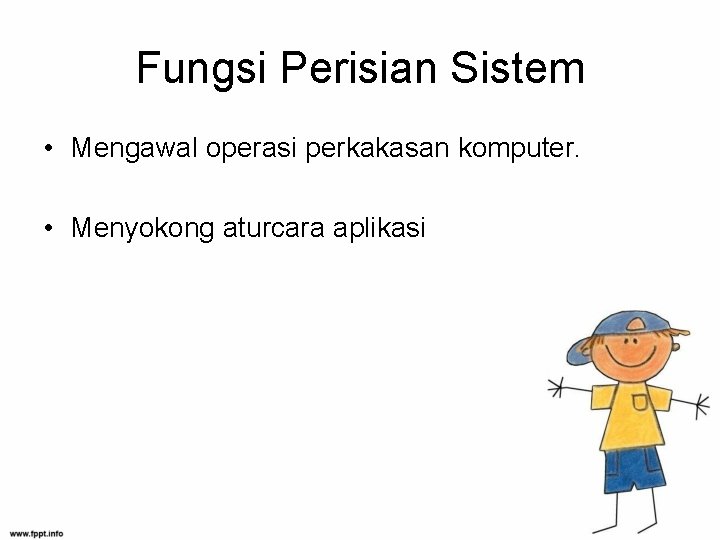 Fungsi Perisian Sistem

• Mengawal operasi perkakasan komputer.

• Menyokong aturcara aplikasi

www.fppt.info